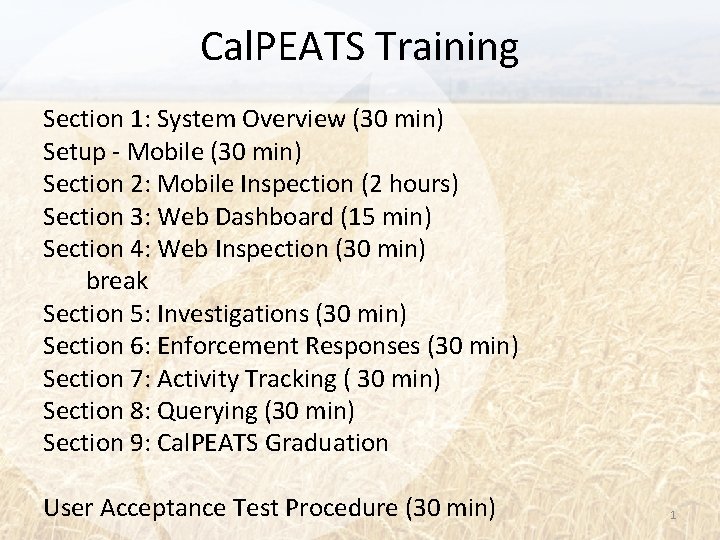 CalPEATS Training

Section 1: System Overview (30 min)
Setup - Mobile (30 min)
Section 2: Mobile Inspection (2 hours)
Section 3: Web Dashboard (15 min)
Section 4: Web Inspection (30 min)
break
Section 5: Investigations (30 min)
Section 6: Enforcement Responses (30 min)
Section 7: Activity Tracking ( 30 min)
Section 8: Querying (30 min)
Section 9: CalPEATS Graduation

User Acceptance Test Procedure (30 min)

1